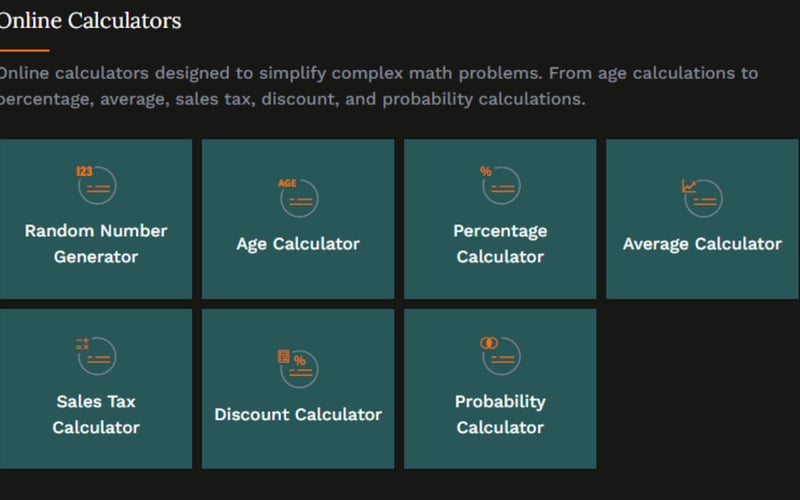 Online Calculators

Online calculators designed to simplify complex math problems. From age calculations to percentage, average, sales tax, discount, and probability calculations.

123

Random Number Generator

AGE

Age Calculator

%

Percentage Calculator

Average Calculator

Sales Tax Calculator

%

Discount Calculator

Probability Calculator